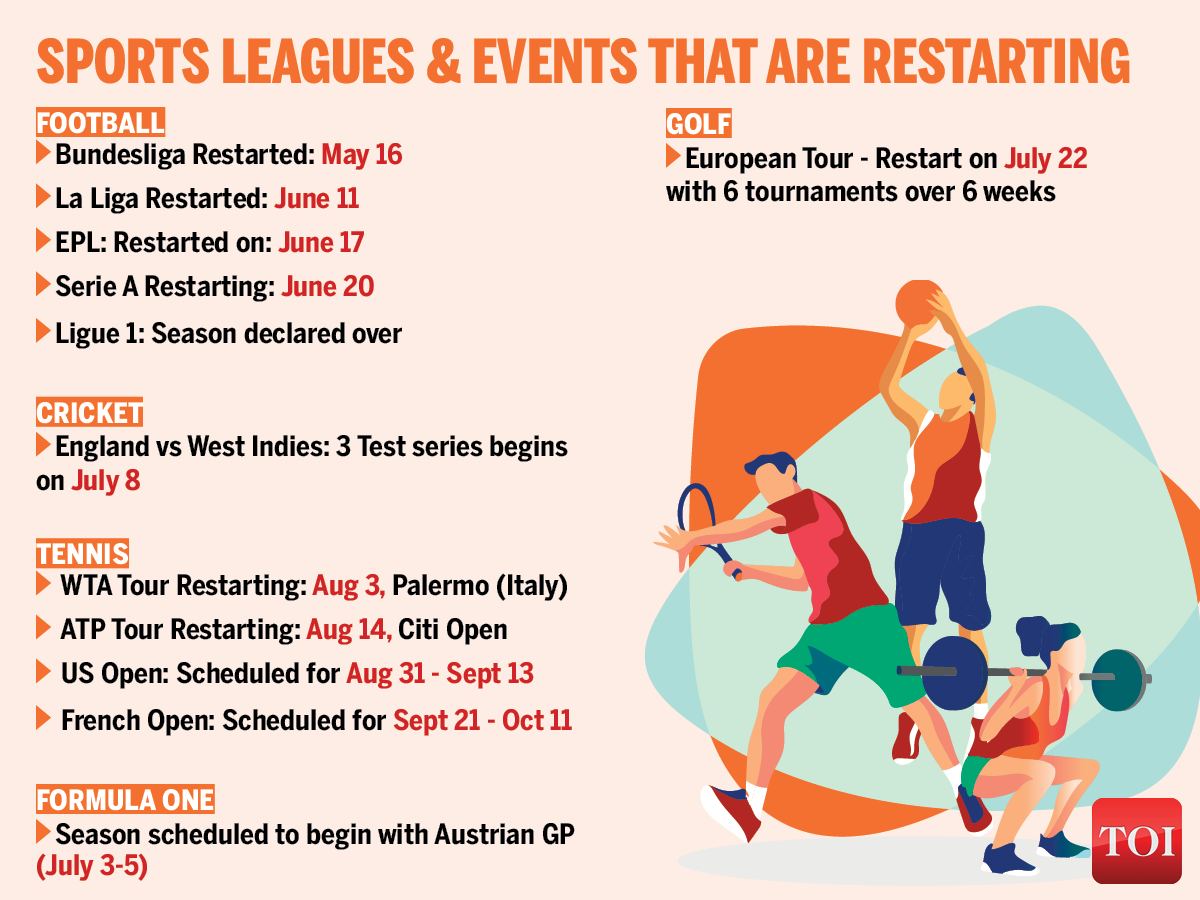 SPORTS LEAGUES & EVENTS THAT ARE RESTARTING

FOOTBALL
Bundesliga Restarted: May 16
La Liga Restarted: June 11
EPL: Restarted on: June 17
Serie A Restarting: June 20
Ligue 1: Season declared over

CRICKET
England vs West Indies: 3 Test series begins on July 8

TENNIS
WTA Tour Restarting: Aug 3, Palermo (Italy)
ATP Tour Restarting: Aug 14, Citi Open
US Open: Scheduled for Aug 31 - Sept 13
French Open: Scheduled for Sept 21 - Oct 11

FORMULA ONE
Season scheduled to begin with Austrian GP (July 3-5)

GOLF
European Tour - Restart on July 22 with 6 tournaments over 6 weeks

TOI